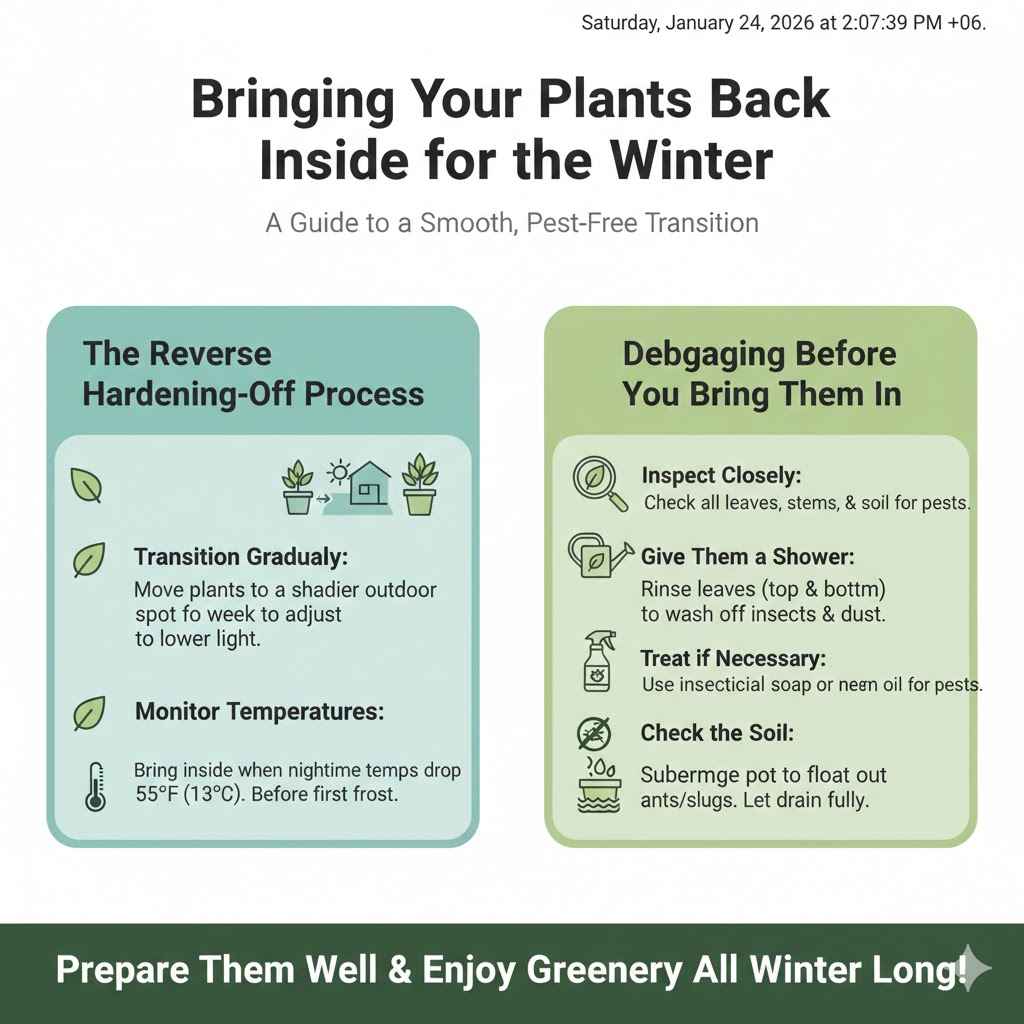 Saturday, January 24, 2026 at 2:07:39 PM +06.

Bringing Your Plants Back Inside for the Winter

A Guide to a Smooth, Pest-Free Transition

The Reverse Hardening-Off Process

Transition Gradualy:
Move plants to a shadier outdoor spot fo week to adjust to lower light.

Monitor Temperatures:

Bring inside when nightime temps drop 55°F (13°C). Before first frost.

Debgaging Before You Bring Them In

Inspect Closely:
Check all leaves, stems, & soil for pests.

Give Them a Shower:
Rinse leaves (top & bottm) to wash off insects & dust.

Treat if Necessary:
Use insecticial soap or neem oil for pests.

Check the Soil:
Subermge pot to float out ants/slugs. Let drain fully.

Prepare Them Well & Enjoy Greenery All Winter Long!